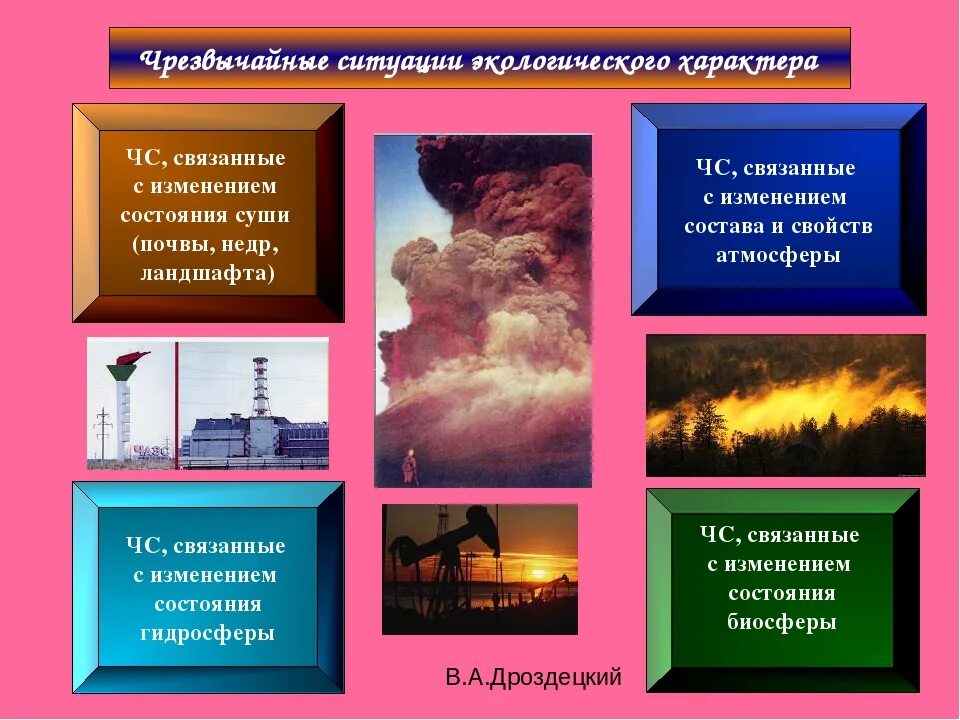 Чрезвычайные ситуации экологического характера

ЧС, связанные с изменением состояния суши (почвы, недр, ландшафта)

ЧС, связанные с изменением состава и свойств атмосферы

ЧАЭС

ЧС, связанные с изменением состояния гидросферы

ЧС, связанные с изменением состояния биосферы

В.А.Дроздецкий